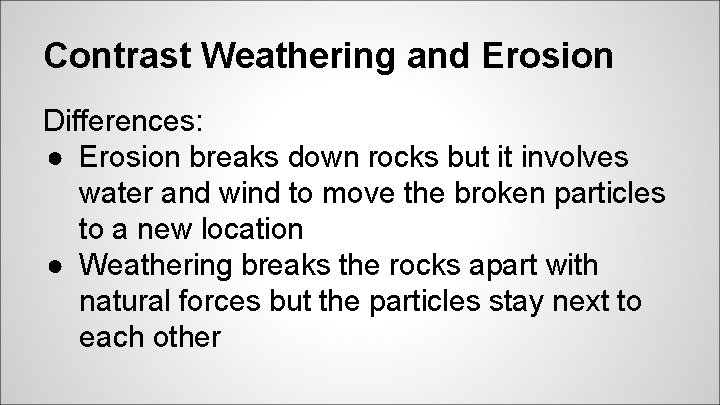 Contrast Weathering and Erosion

Differences:
● Erosion breaks down rocks but it involves water and wind to move the broken particles to a new location
● Weathering breaks the rocks apart with natural forces but the particles stay next to each other